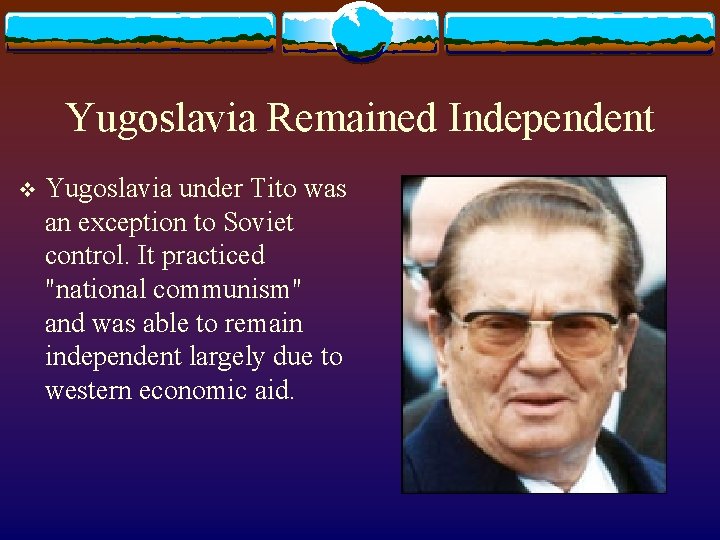 Yugoslavia Remained Independent

❖ Yugoslavia under Tito was an exception to Soviet control. It practiced "national communism" and was able to remain independent largely due to western economic aid.